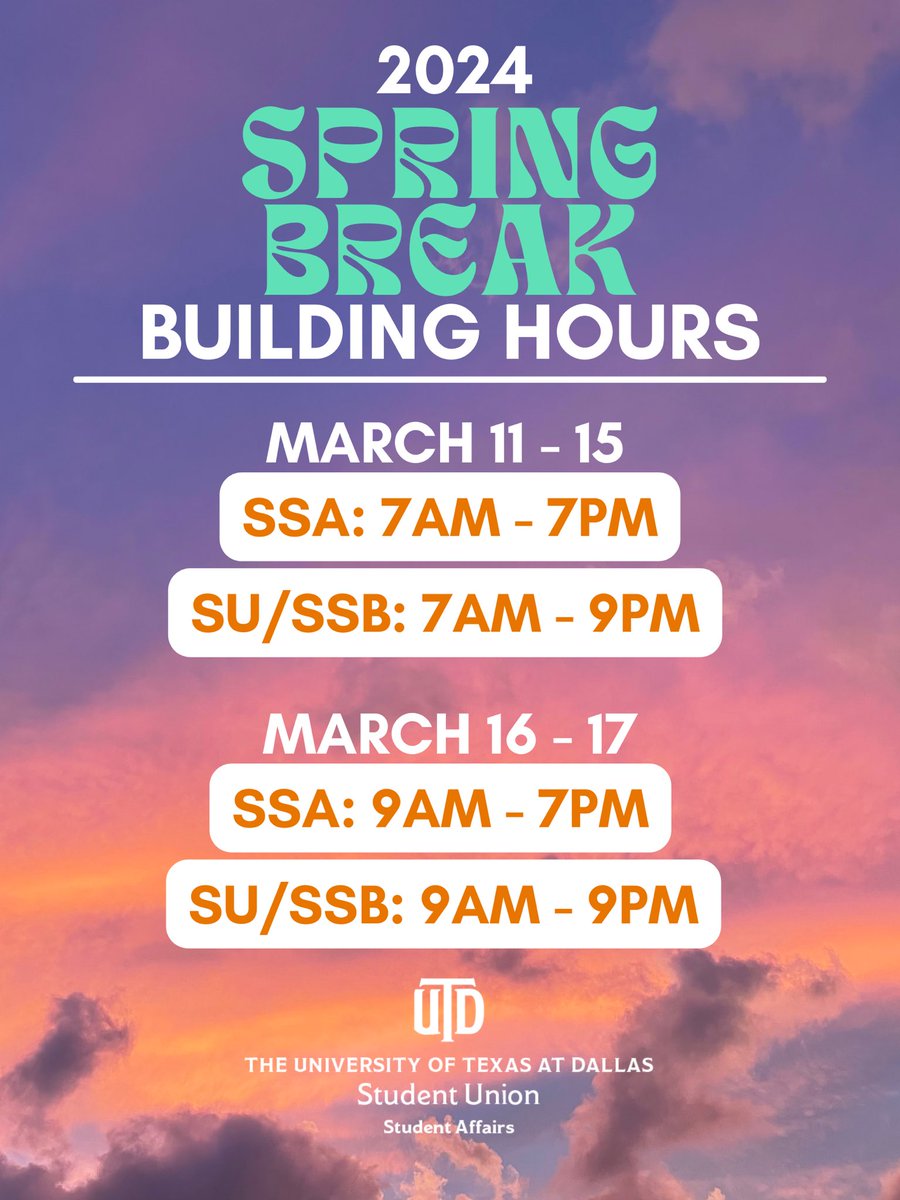 2024
SPRING BREAK
BUILDING HOURS

MARCH 11 - 15
SSA: 7AM - 7PM
SU/SSB: 7AM - 9PM

MARCH 16 - 17
SSA: 9AM - 7PM
SU/SSB: 9AM - 9PM

UTD
THE UNIVERSITY OF TEXAS AT DALLAS
Student Union
Student Affairs